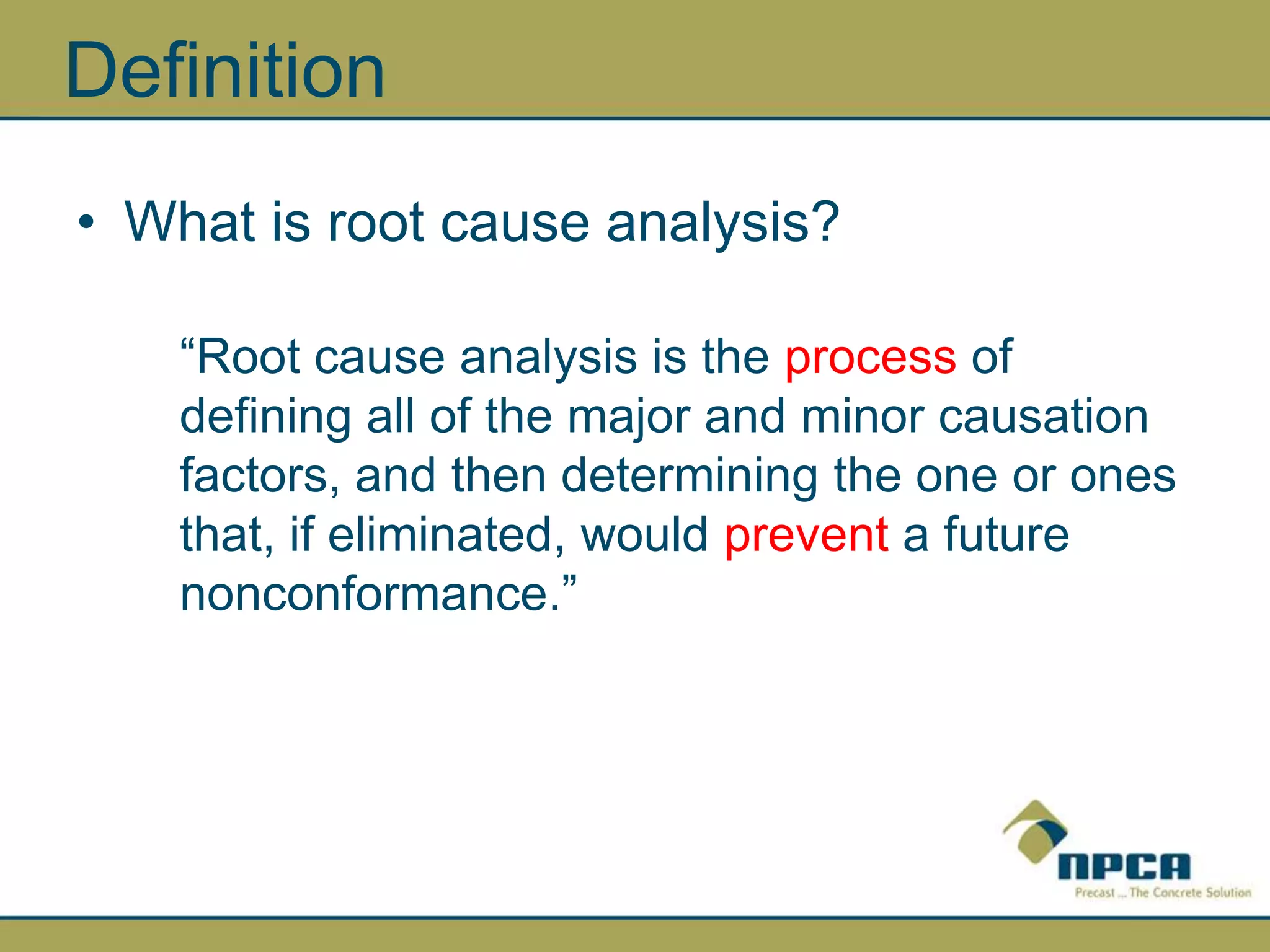 Definition

• What is root cause analysis?

“Root cause analysis is the process of defining all of the major and minor causation factors, and then determining the one or ones that, if eliminated, would prevent a future nonconformance.”

NPCA
Precast ... The Concrete Solution